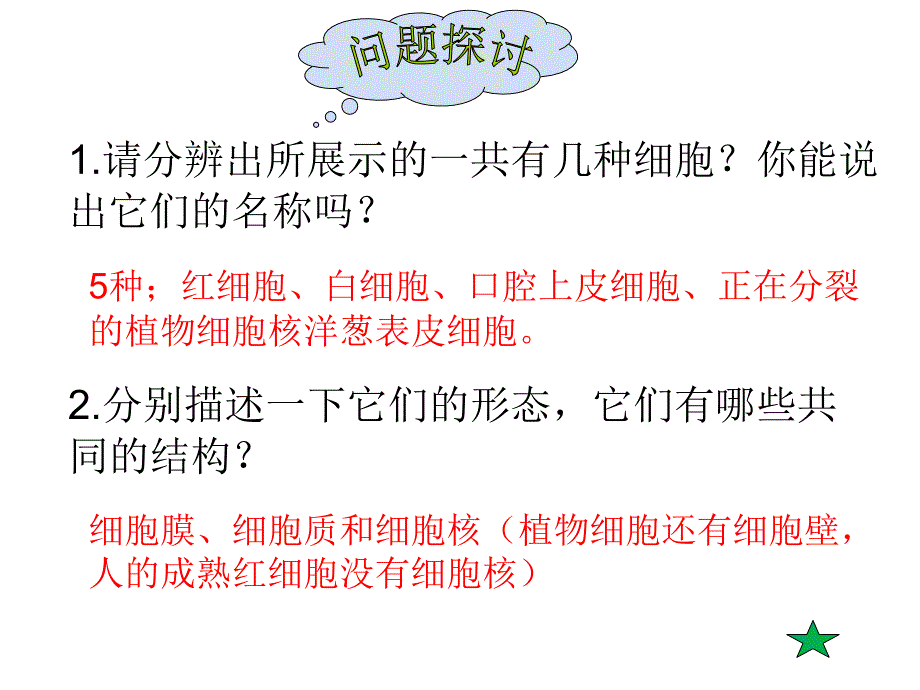 问题探讨

1.请分辨出所展示的一共有几种细胞？你能说出它们的名称吗？

5种；红细胞、白细胞、口腔上皮细胞、正在分裂的植物细胞核洋葱表皮细胞。

2.分别描述一下它们的形态，它们有哪些共同的结构？

细胞膜、细胞质和细胞核（植物细胞还有细胞壁，人的成熟红细胞没有细胞核）